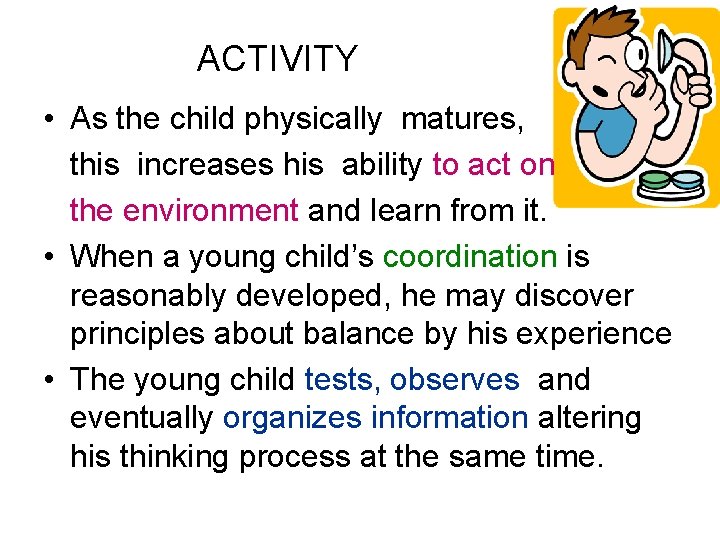 ACTIVITY

• As the child physically matures, this increases his ability to act on the environment and learn from it.

• When a young child's coordination is reasonably developed, he may discover principles about balance by his experience

• The young child tests, observes and eventually organizes information altering his thinking process at the same time.